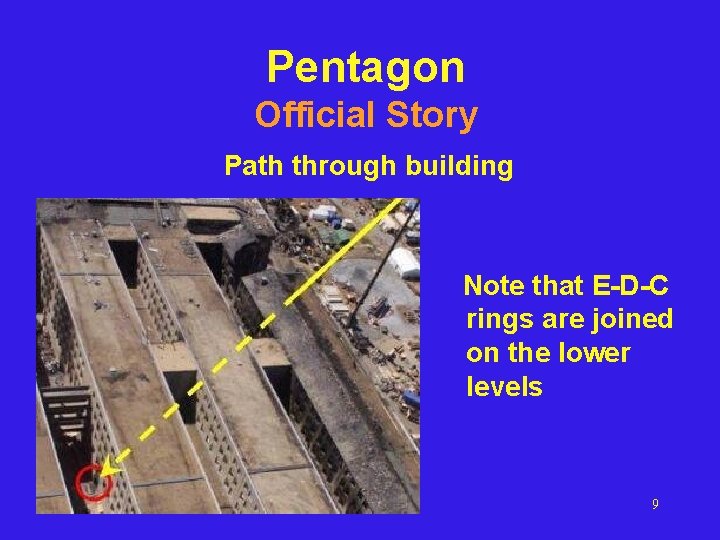 Pentagon
Official Story

Path through building

Note that E-D-C rings are joined on the lower levels

9